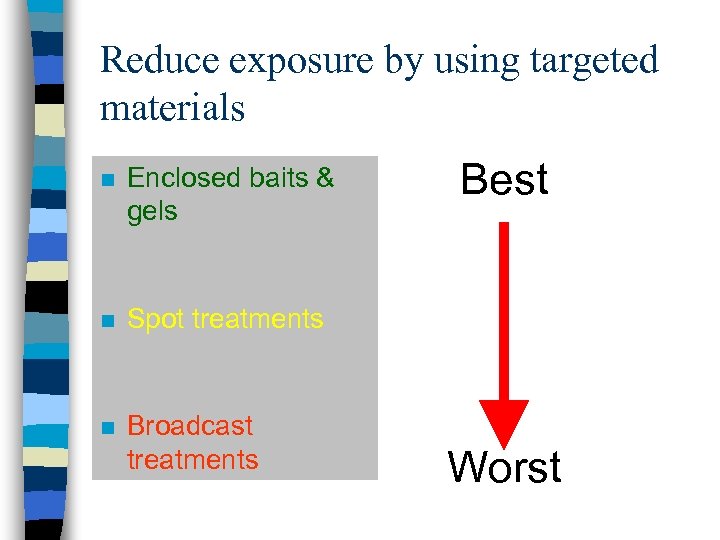 Reduce exposure by using targeted materials

- Enclosed baits & gels
- Spot treatments
- Broadcast treatments

Best

Worst